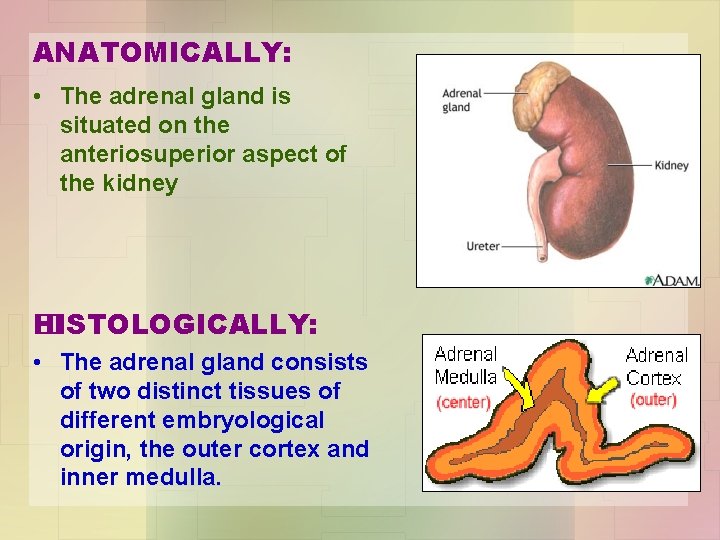 ANATOMICALLY:

• The adrenal gland is situated on the anteriosuperior aspect of the kidney

Adrenal gland

Kidney

Ureter

A.D.A.M.

HISTOLOGICALLY:

• The adrenal gland consists of two distinct tissues of different embryological origin, the outer cortex and inner medulla.

Adrenal Medulla (center)

Adrenal Cortex (outer)